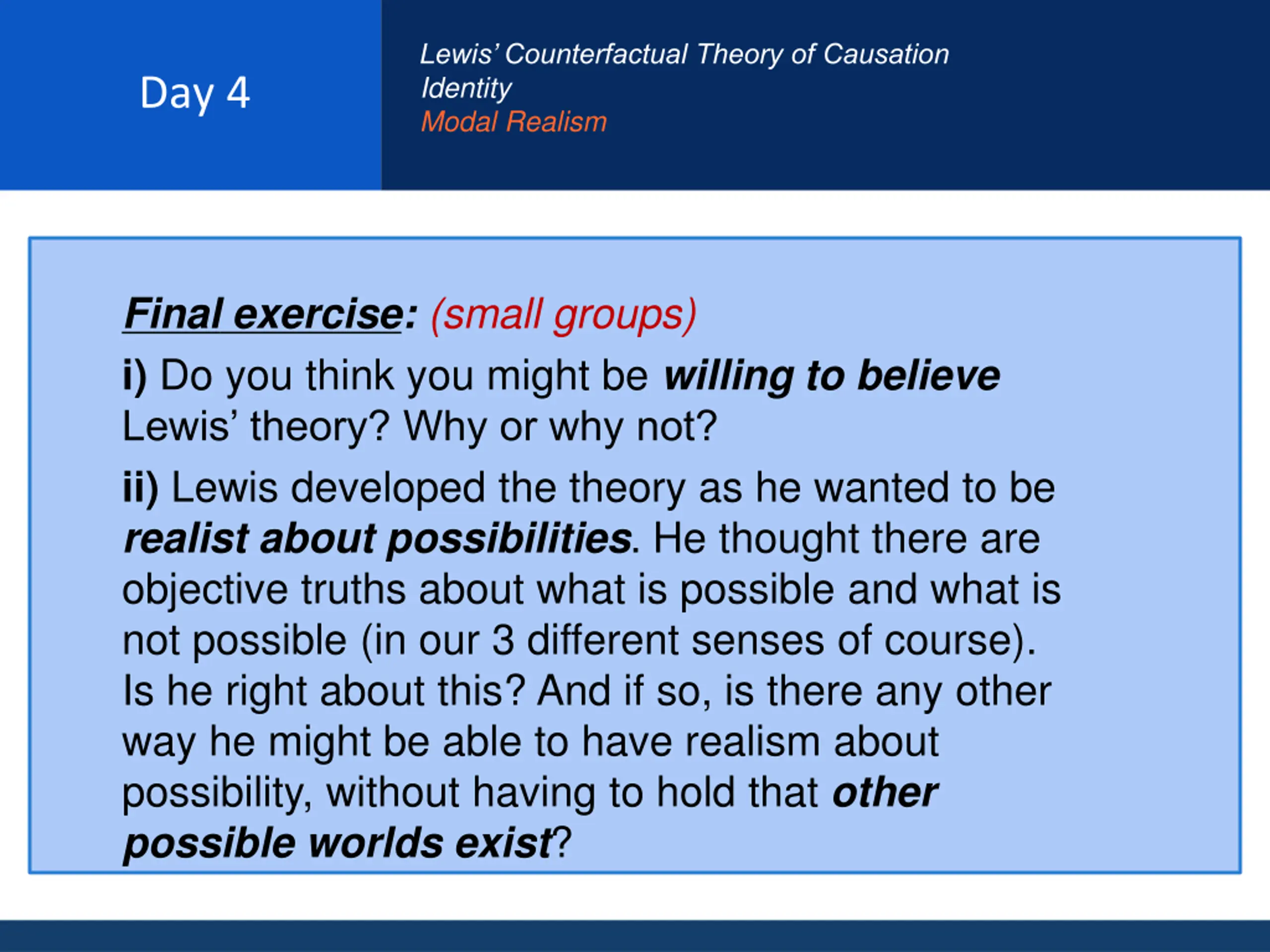 Day 4

Lewis' Counterfactual Theory of Causation
Identity
Modal Realism

Final exercise: (small groups)

i) Do you think you might be willing to believe Lewis' theory? Why or why not?

ii) Lewis developed the theory as he wanted to be realist about possibilities. He thought there are objective truths about what is possible and what is not possible (in our 3 different senses of course). Is he right about this? And if so, is there any other way he might be able to have realism about possibility, without having to hold that other possible worlds exist?